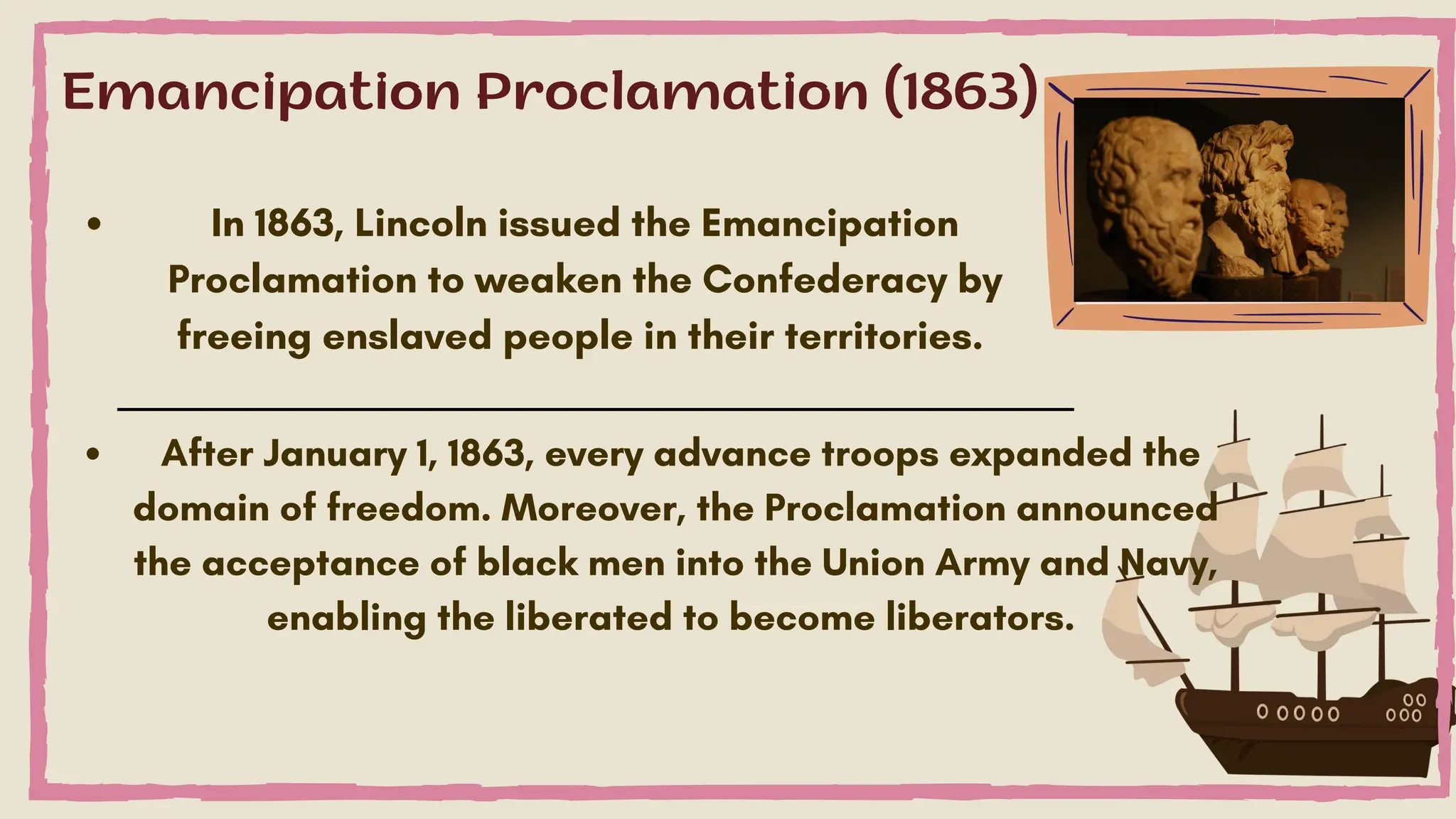 Emancipation Proclamation (1863)

• In 1863, Lincoln issued the Emancipation Proclamation to weaken the Confederacy by freeing enslaved people in their territories.

• After January 1, 1863, every advance troops expanded the domain of freedom. Moreover, the Proclamation announced the acceptance of black men into the Union Army and Navy, enabling the liberated to become liberators.